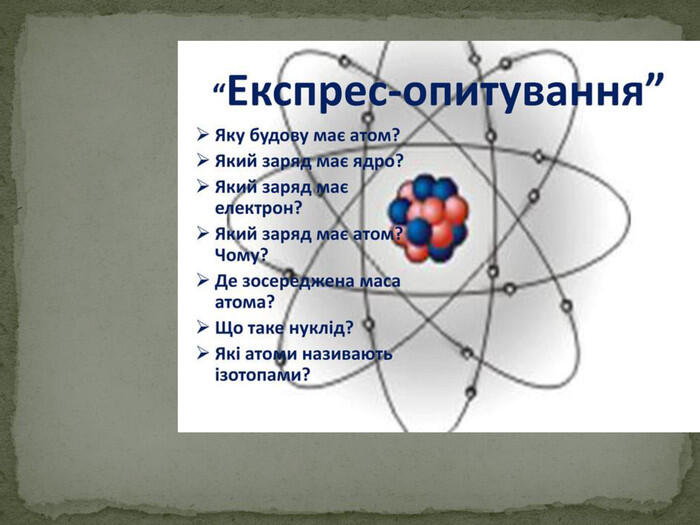 “Експрес-опитування”

➢ Яку будову має атом?
➢ Який заряд має ядро?
➢ Який заряд має електрон?
➢ Який заряд має атом? Чому?
➢ Де зосереджена маса атома?
➢ Що таке нуклід?
➢ Які атоми називають ізотопами?